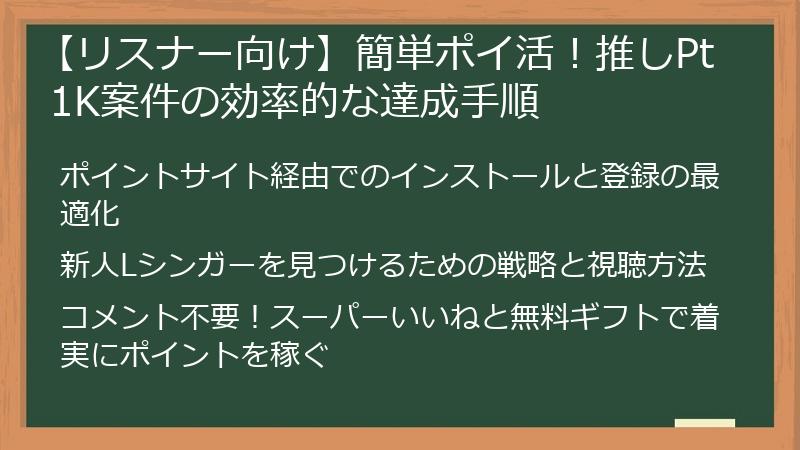 【リスナー向け】簡単ポイ活！推しPt 1K案件の効率的な達成手順

ポイントサイト経由でのインストールと登録の最適化

新人Lシンガーを見つけるための戦略と視聴方法

コメント不要！スーパーいいねと無料ギフトで着実にポイントを稼ぐ